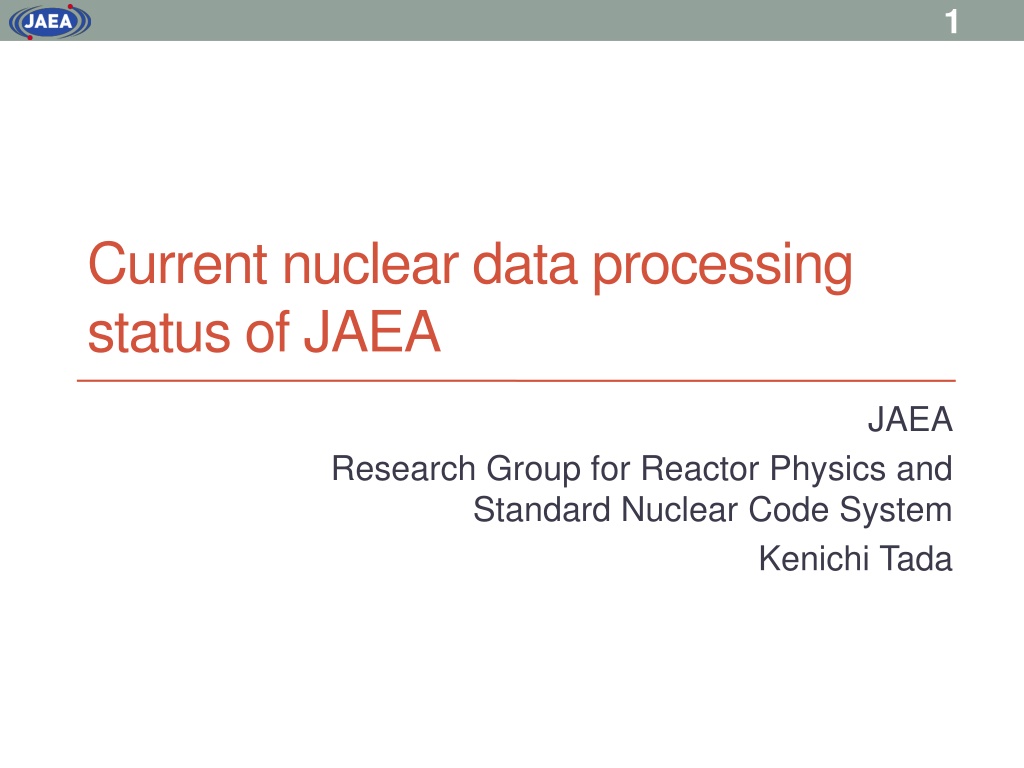 JAEA

1

Current nuclear data processing status of JAEA

JAEA
Research Group for Reactor Physics and Standard Nuclear Code System
Kenichi Tada